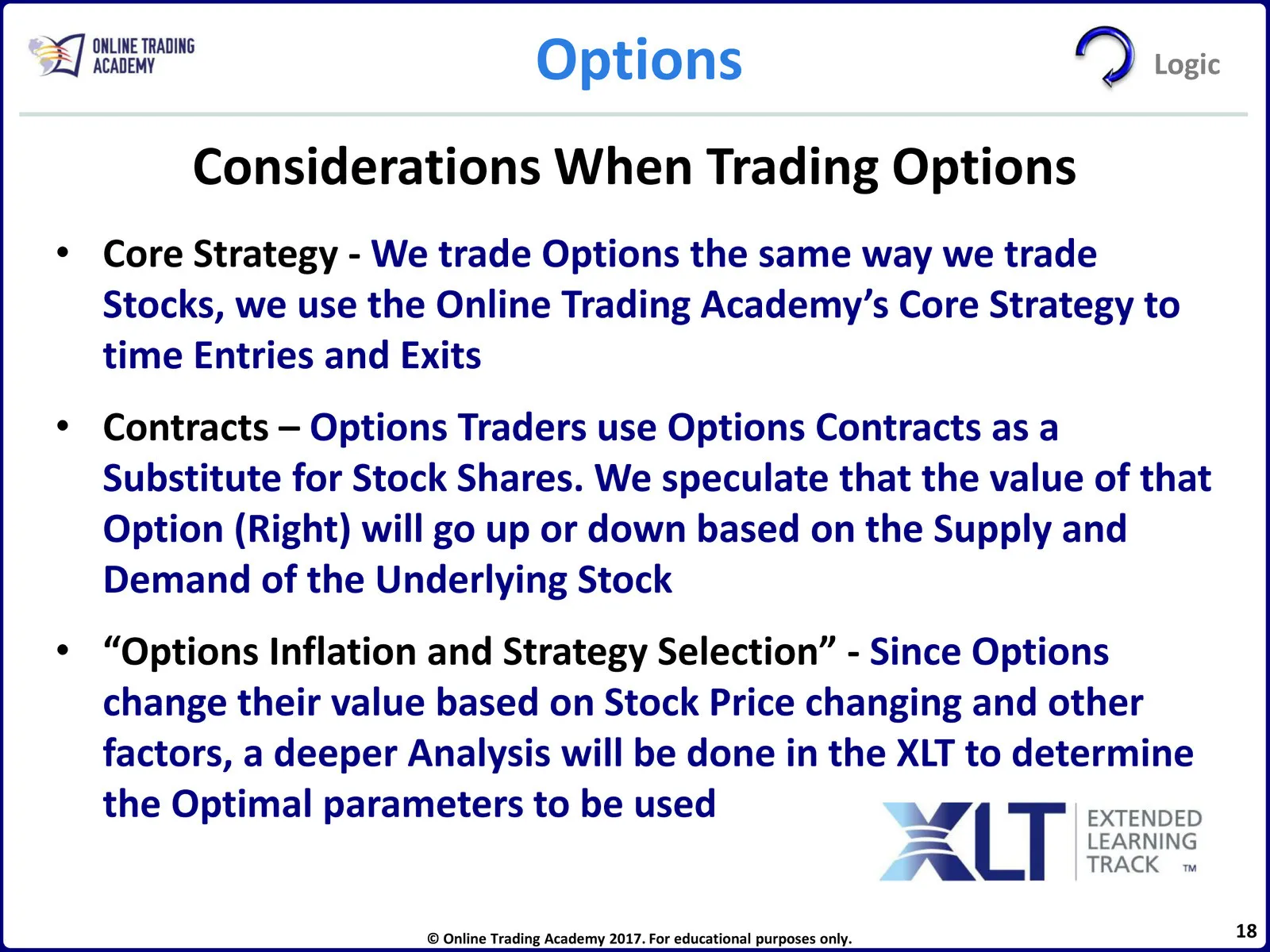 ONLINE TRADING ACADEMY

Options

Logic

Considerations When Trading Options

• Core Strategy - We trade Options the same way we trade Stocks, we use the Online Trading Academy's Core Strategy to time Entries and Exits

• Contracts – Options Traders use Options Contracts as a Substitute for Stock Shares. We speculate that the value of that Option (Right) will go up or down based on the Supply and Demand of the Underlying Stock

• "Options Inflation and Strategy Selection" - Since Options change their value based on Stock Price changing and other factors, a deeper Analysis will be done in the XLT to determine the Optimal parameters to be used

XLT EXTENDED LEARNING TRACK TM

© Online Trading Academy 2017. For educational purposes only.

18